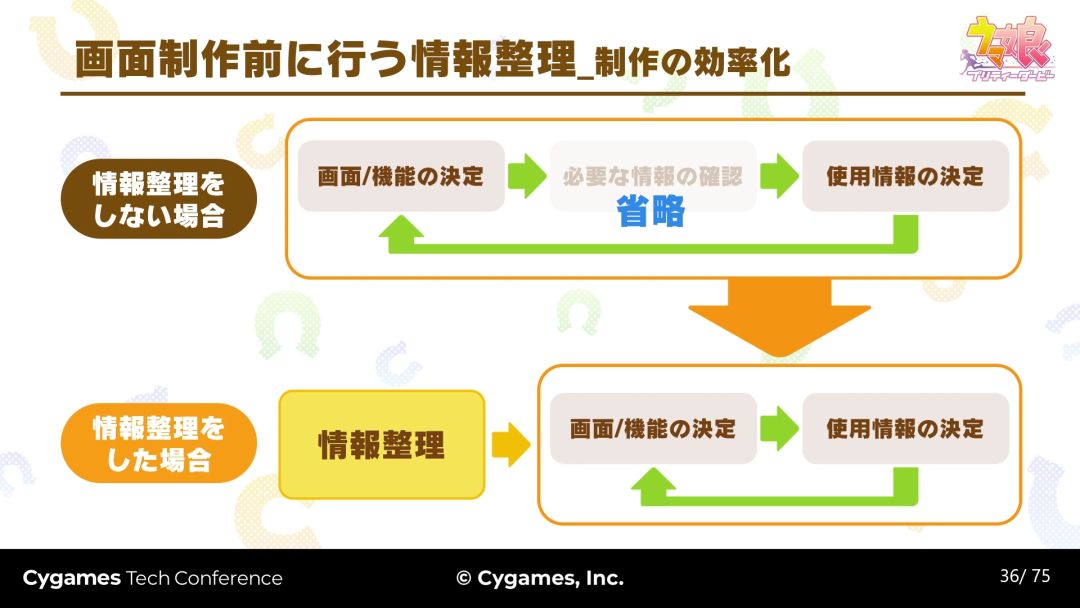 画面制作前に行う情報整理_制作の効率化

ウマ娘 プリティーダービー

情報整理をしない場合

画面/機能の決定

必要な情報の確認

省略

使用情報の決定

情報整理をした場合

情報整理

画面/機能の決定

使用情報の決定

Cygames Tech Conference

© Cygames, Inc.

36/ 75